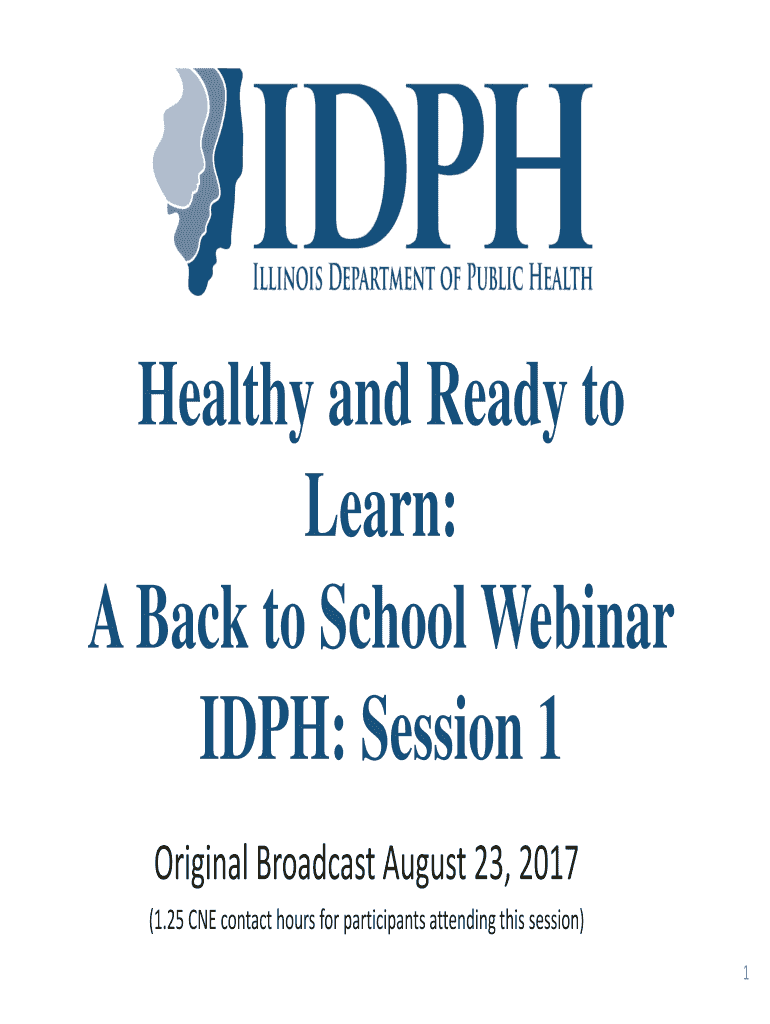 IDPH
ILLINOIS DEPARTMENT OF PUBLIC HEALTH

Healthy and Ready to Learn:
A Back to School Webinar
IDPH: Session 1

Original Broadcast August 23, 2017
(1.25 CNE contact hours for participants attending this session)

1